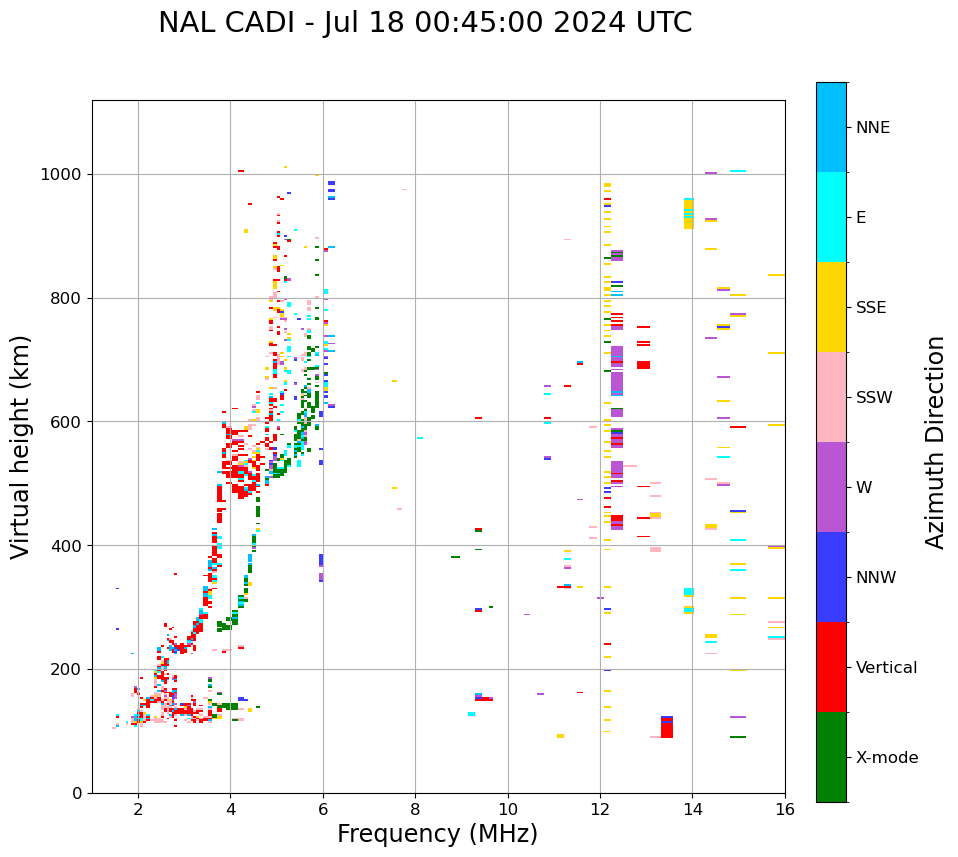 NAL CADI - Jul 18 00:45:00 2024 UTC

Virtual height (km)

1000
800
600
400
200
0

2
4
6
8
10
12
14
16

Frequency (MHz)

NNE
E
SSE
SSW
W
NNW
Vertical
X-mode

Azimuth Direction